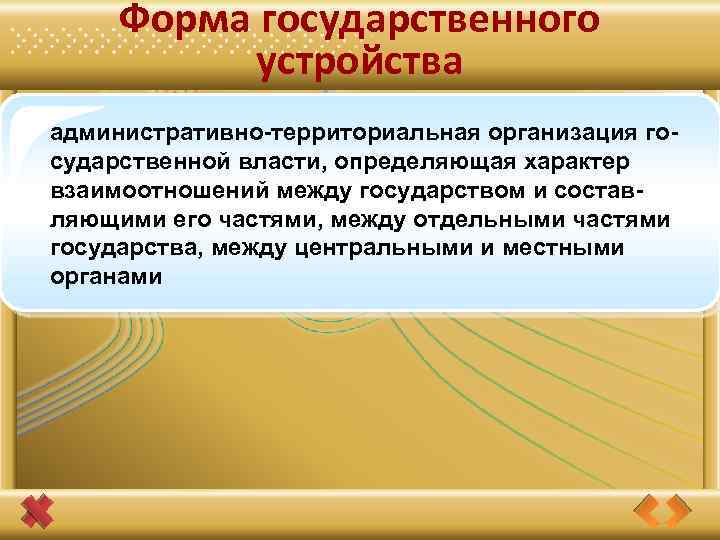 Форма государственного устройства

административно-территориальная организация государственной власти, определяющая характер взаимоотношений между государством и составляющими его частями, между отдельными частями государства, между центральными и местными органами